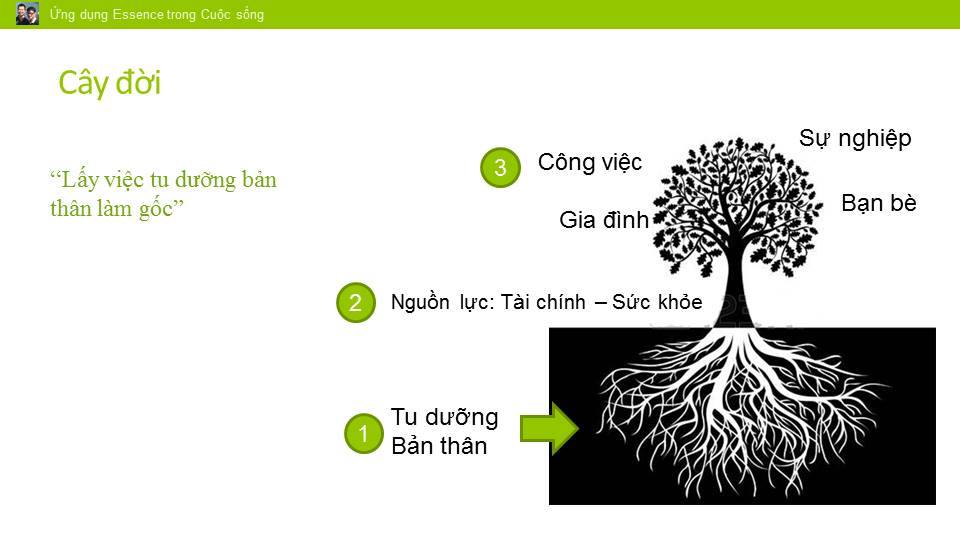 Ứng dụng Essence trong Cuộc sống

Cây đời

"Lấy việc tu dưỡng bản thân làm gốc"

3 Công việc

Sự nghiệp

Gia đình

Bạn bè

2 Nguồn lực: Tài chính – Sức khỏe

1 Tu dưỡng Bản thân